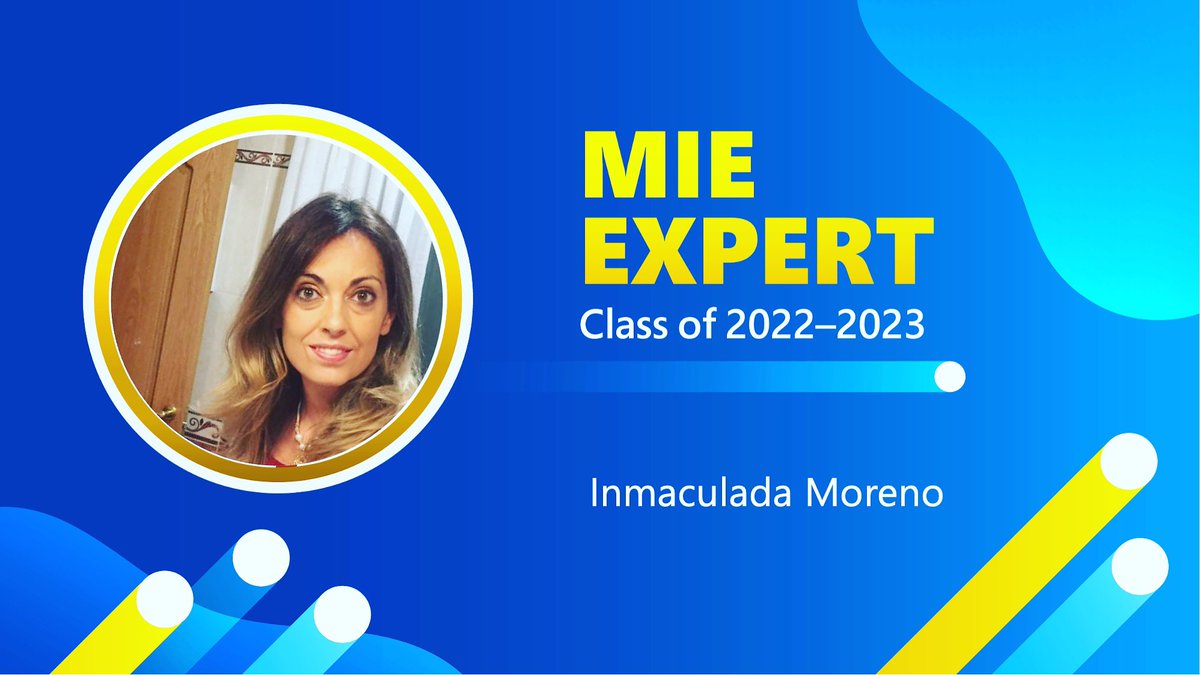 MIE EXPERT
Class of 2022–2023

Inmaculada Moreno